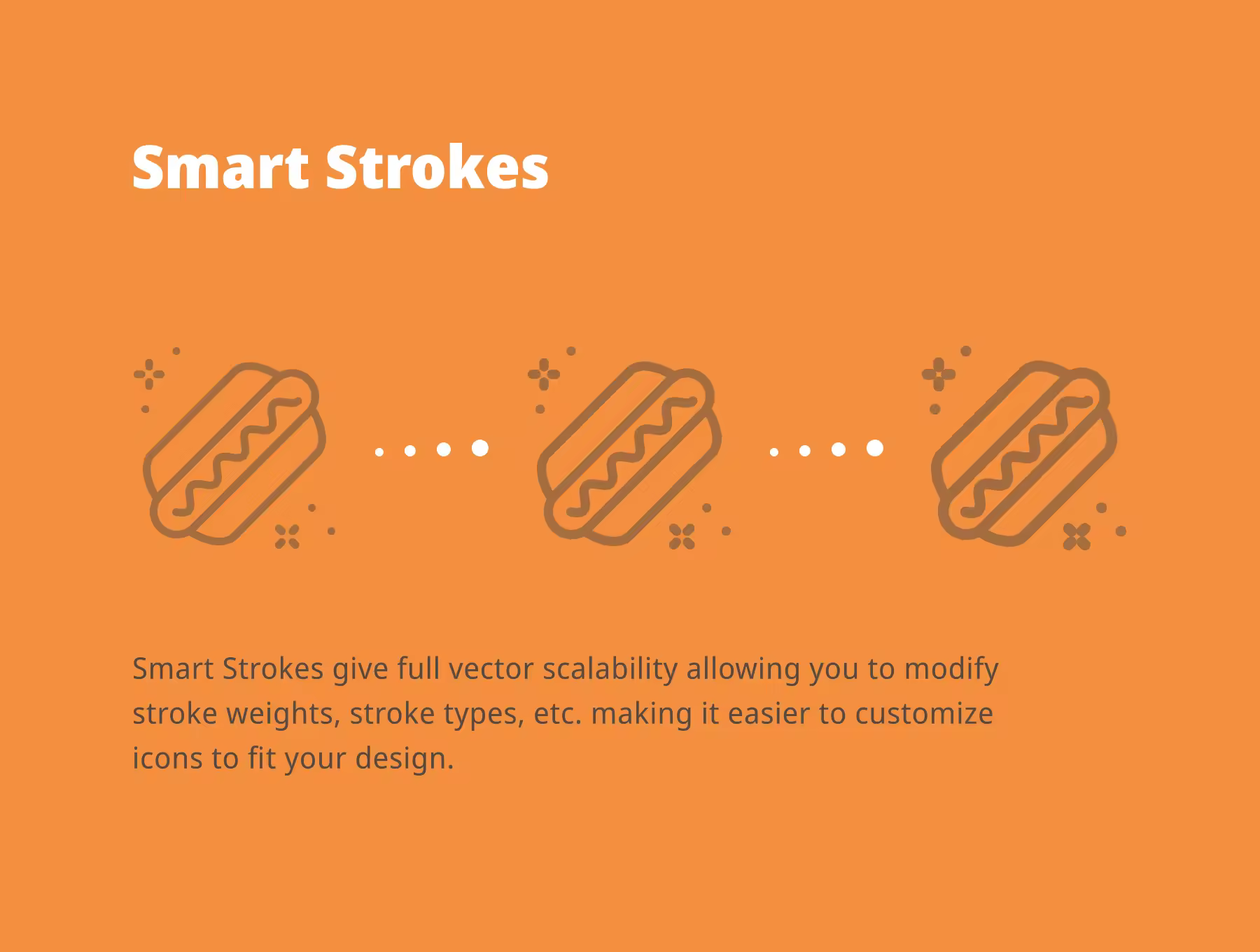 Smart Strokes

Smart Strokes give full vector scalability allowing you to modify stroke weights, stroke types, etc. making it easier to customize icons to fit your design.